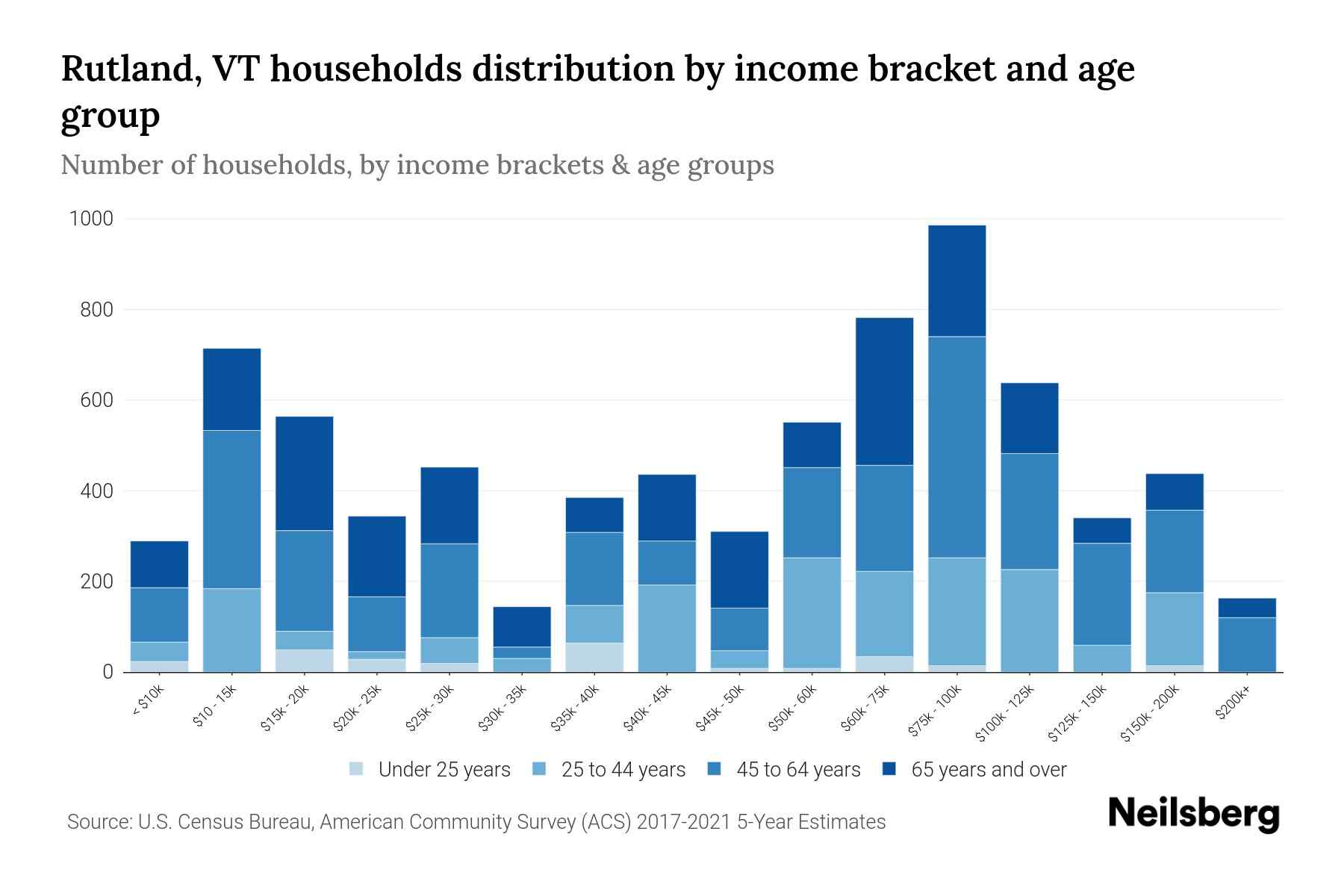 Rutland, VT households distribution by income bracket and age group

Number of households, by income brackets & age groups

1000
800
600
400
200
0

< $10k
$10 - 15k
$15k - 20k
$20k - 25k
$25k - 30k
$30k - 35k
$35k - 40k
$40k - 45k
$45k - 50k
$50k - 60k
$60k - 75k
$75k - 100k
$100k - 125k
$125k - 150k
$150k - 200k
$200k+

Under 25 years
25 to 44 years
45 to 64 years
65 years and over

Source: U.S. Census Bureau, American Community Survey (ACS) 2017-2021 5-Year Estimates

Neilsberg